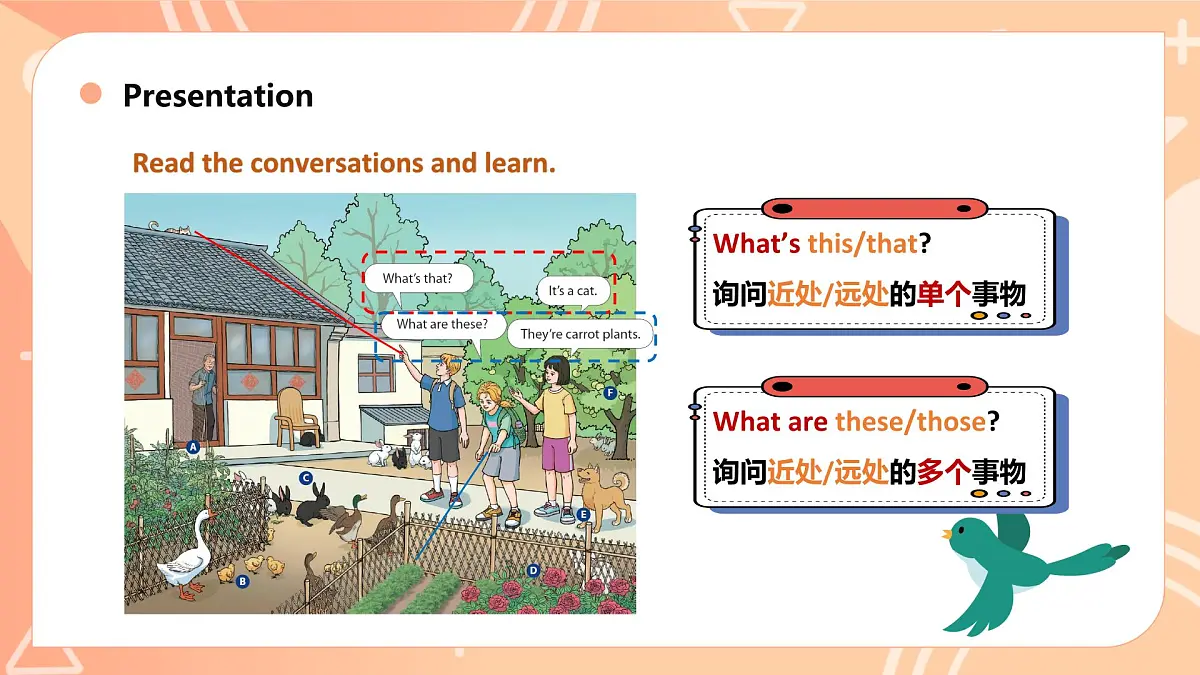 Presentation

Read the conversations and learn.

What's that?

It's a cat.

What are these?

They're carrot plants.

A

B

C

D

E

F

What's this/that?

询问近处/远处的单个事物

What are these/those?

询问近处/远处的多个事物